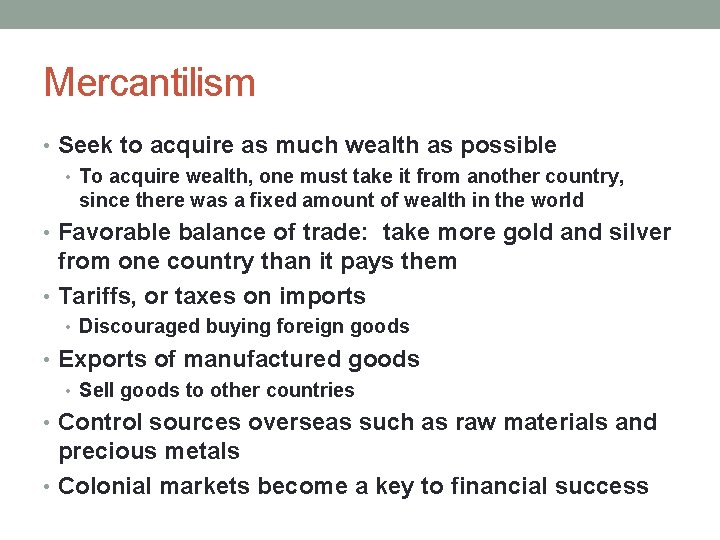 Mercantilism

• Seek to acquire as much wealth as possible

• To acquire wealth, one must take it from another country, since there was a fixed amount of wealth in the world

• Favorable balance of trade: take more gold and silver from one country than it pays them

• Tariffs, or taxes on imports

• Discouraged buying foreign goods

• Exports of manufactured goods

• Sell goods to other countries

• Control sources overseas such as raw materials and precious metals

• Colonial markets become a key to financial success